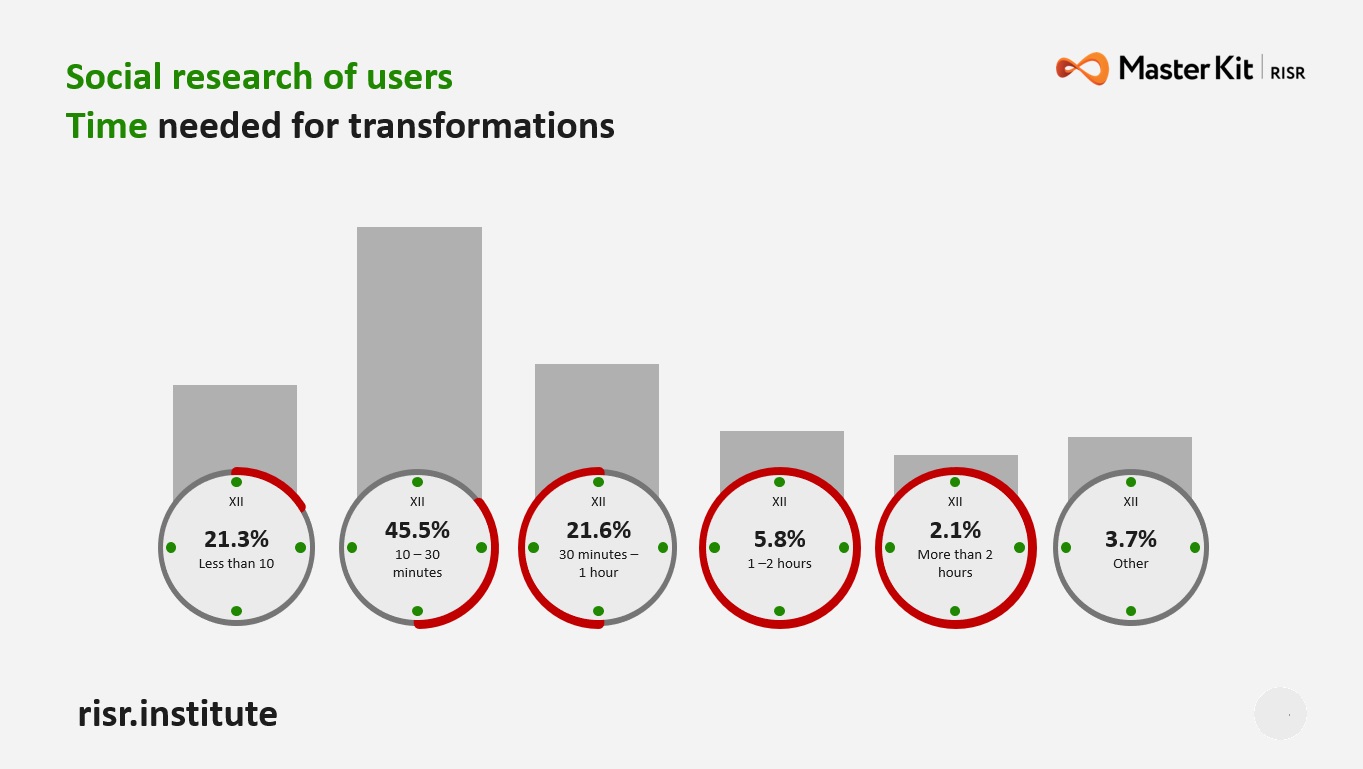 Social research of users
Time needed for transformations

Master Kit | RISR

XII
21.3%
Less than 10

XII
45.5%
10 – 30 minutes

XII
21.6%
30 minutes – 1 hour

XII
5.8%
1 –2 hours

XII
2.1%
More than 2 hours

XII
3.7%
Other

risr.institute